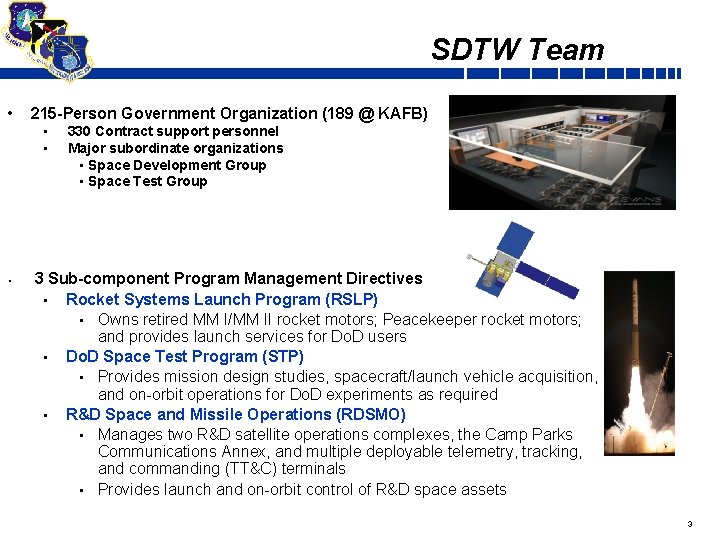 SDTW Team

• 215-Person Government Organization (189 @ KAFB)
  ▪ 330 Contract support personnel
  ▪ Major subordinate organizations
    ▪ Space Development Group
    ▪ Space Test Group

EVANS

• 3 Sub-component Program Management Directives
  ▪ Rocket Systems Launch Program (RSLP)
    ▪ Owns retired MM I/MM II rocket motors; Peacekeeper rocket motors; and provides launch services for DoD users
  ▪ DoD Space Test Program (STP)
    ▪ Provides mission design studies, spacecraft/launch vehicle acquisition, and on-orbit operations for DoD experiments as required
  ▪ R&D Space and Missile Operations (RDSMO)
    ▪ Manages two R&D satellite operations complexes, the Camp Parks Communications Annex, and multiple deployable telemetry, tracking, and commanding (TT&C) terminals
    ▪ Provides launch and on-orbit control of R&D space assets

3